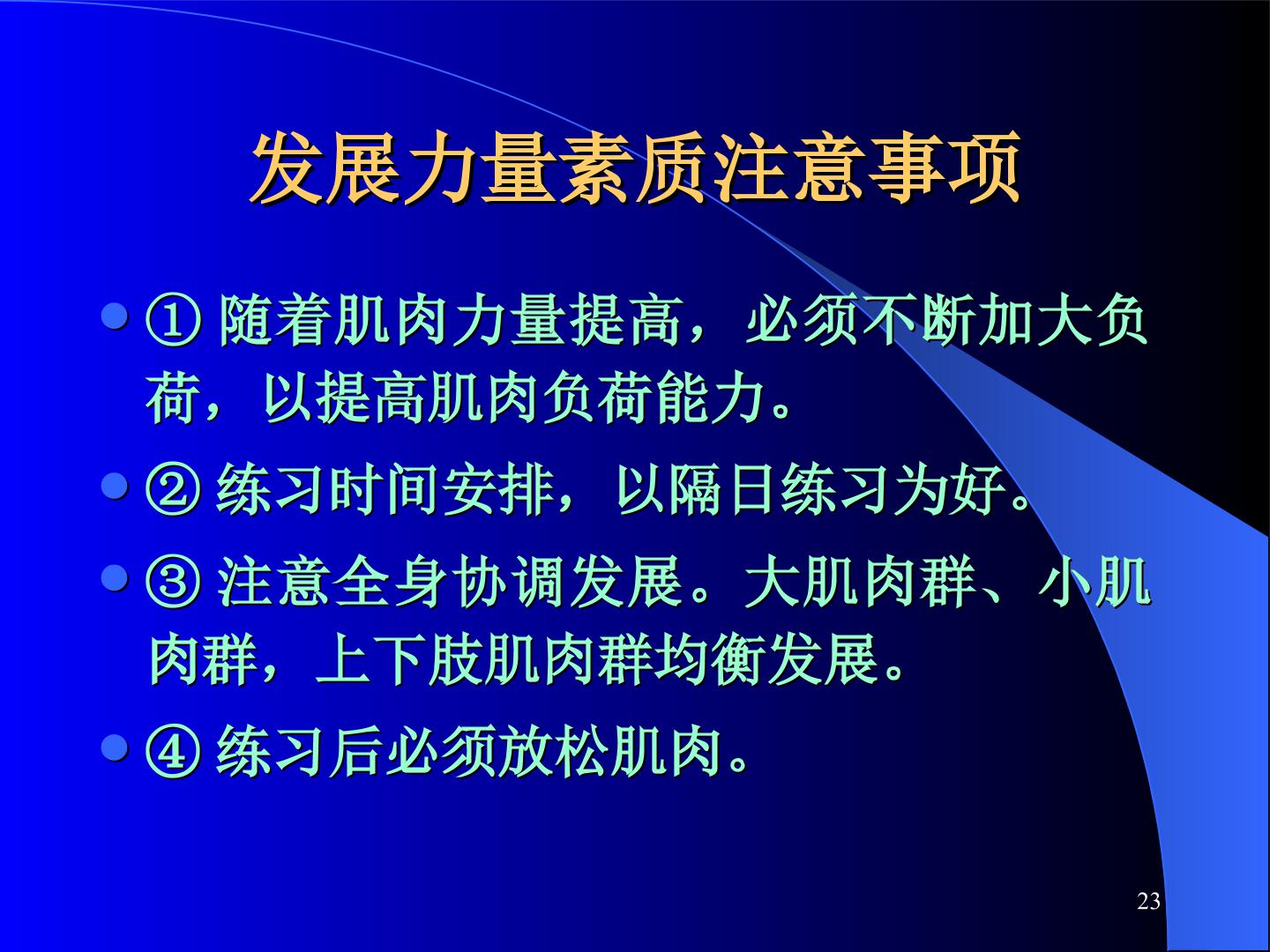 发展力量素质注意事项

- ① 随着肌肉力量提高，必须不断加大负荷，以提高肌肉负荷能力。
- ② 练习时间安排，以隔日练习为好。
- ③ 注意全身协调发展。大肌肉群、小肌肉群，上下肢肌肉群均衡发展。
- ④ 练习后必须放松肌肉。

23